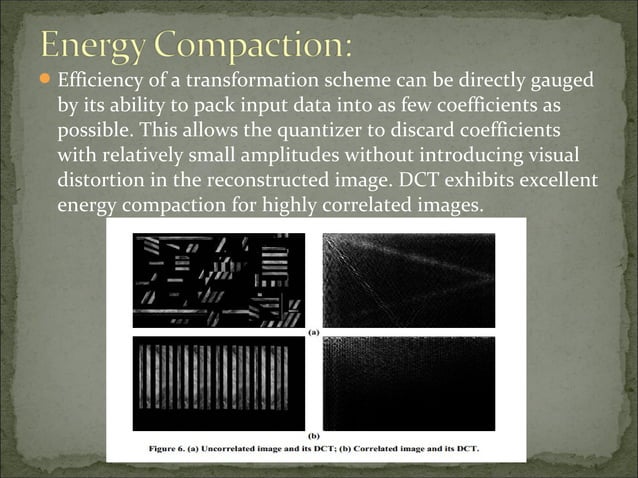 Energy Compaction:

Efficiency of a transformation scheme can be directly gauged by its ability to pack input data into as few coefficients as possible. This allows the quantizer to discard coefficients with relatively small amplitudes without introducing visual distortion in the reconstructed image. DCT exhibits excellent energy compaction for highly correlated images.

(a)

(b)

Figure 6. (a) Uncorrelated image and its DCT; (b) Correlated image and its DCT.